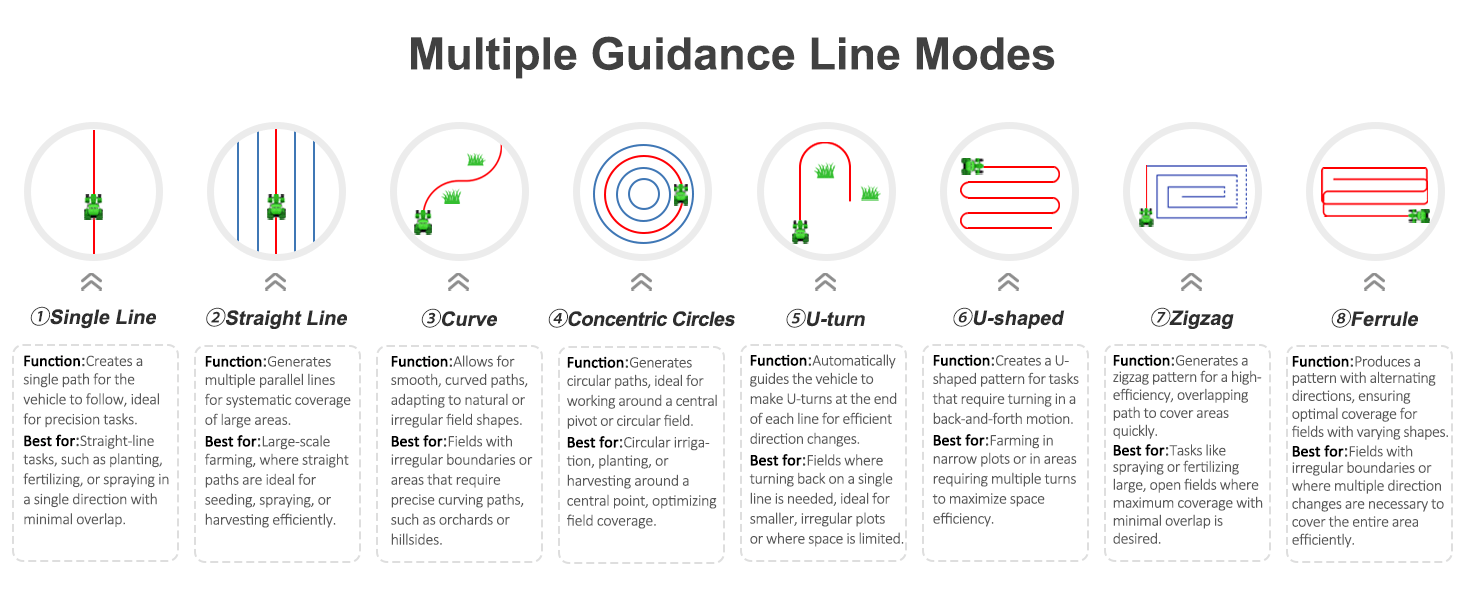 Multiple Guidance Line Modes

①Single Line

Function:Creates a single path for the vehicle to follow, ideal for precision tasks.
Best for:Straight-line tasks, such as planting, fertilizing, or spraying in a single direction with minimal overlap.

②Straight Line

Function:Generates multiple parallel lines for systematic coverage of large areas.
Best for:Large-scale farming, where straight paths are ideal for seeding, spraying, or harvesting efficiently.

③Curve

Function:Allows for smooth, curved paths, adapting to natural or irregular field shapes.
Best for:Fields with irregular boundaries or areas that require precise curving paths, such as orchards or hillsides.

④Concentric Circles

Function:Generates circular paths, ideal for working around a central pivot or circular field.
Best for:Circular irrigation, planting, or harvesting around a central point, optimizing field coverage.

⑤U-turn

Function:Automatically guides the vehicle to make U-turns at the end of each line for efficient direction changes.
Best for:Fields where turning back on a single line is needed, ideal for smaller, irregular plots or where space is limited.

⑥U-shaped

Function:Creates a U-shaped pattern for tasks that require turning in a back-and-forth motion.
Best for:Farming in narrow plots or in areas requiring multiple turns to maximize space efficiency.

⑦Zigzag

Function:Generates a zigzag pattern for a high-efficiency, overlapping path to cover areas quickly.
Best for:Tasks like spraying or fertilizing large, open fields where maximum coverage with minimal overlap is desired.

⑧Ferrule

Function:Produces a pattern with alternating directions, ensuring optimal coverage for fields with varying shapes.
Best for:Fields with irregular boundaries or where multiple direction changes are necessary to cover the entire area efficiently.